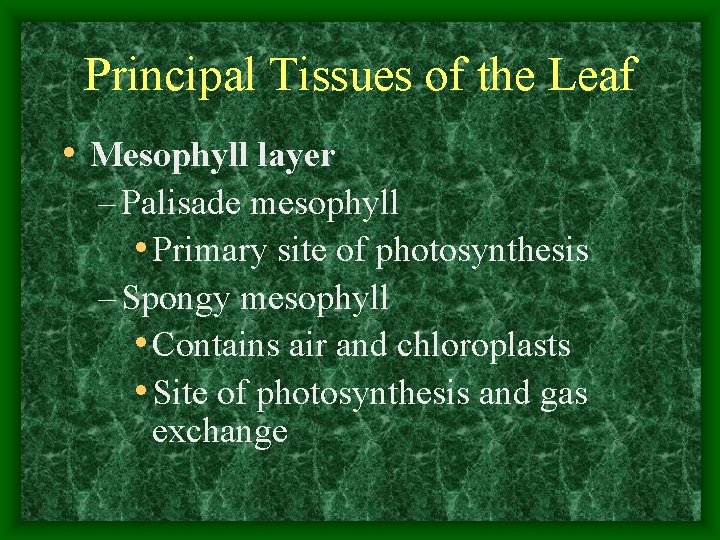 Principal Tissues of the Leaf

• Mesophyll layer
– Palisade mesophyll
• Primary site of photosynthesis
– Spongy mesophyll
• Contains air and chloroplasts
• Site of photosynthesis and gas exchange